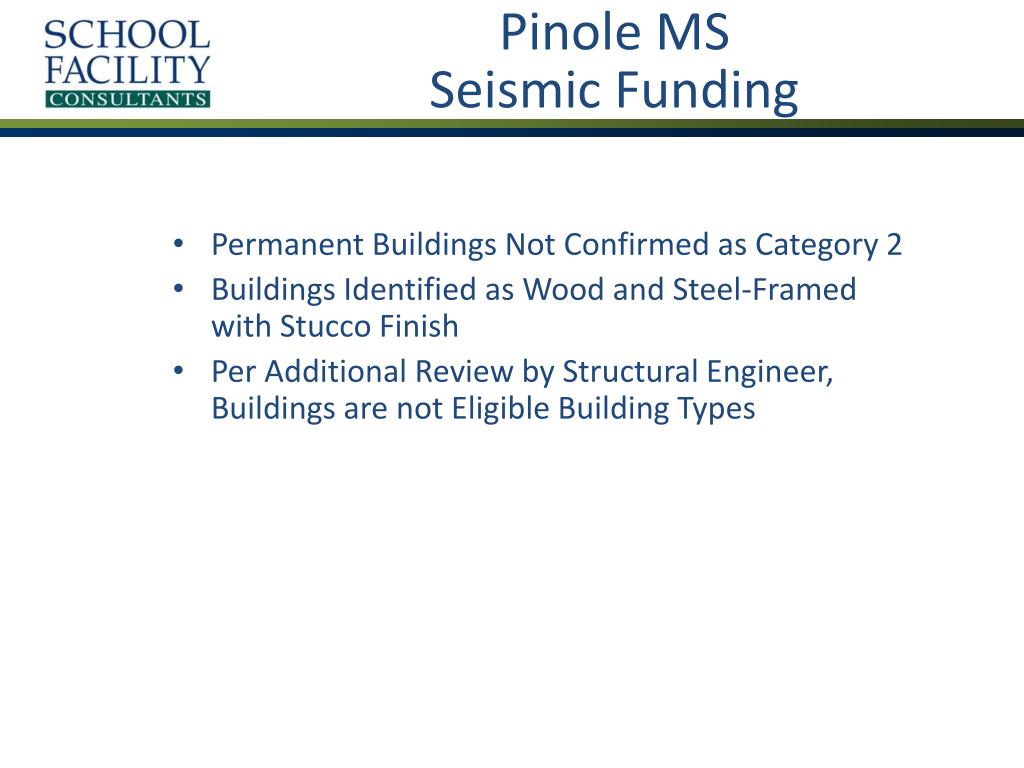 SCHOOL FACILITY CONSULTANTS

Pinole MS
Seismic Funding

• Permanent Buildings Not Confirmed as Category 2
• Buildings Identified as Wood and Steel-Framed with Stucco Finish
• Per Additional Review by Structural Engineer, Buildings are not Eligible Building Types